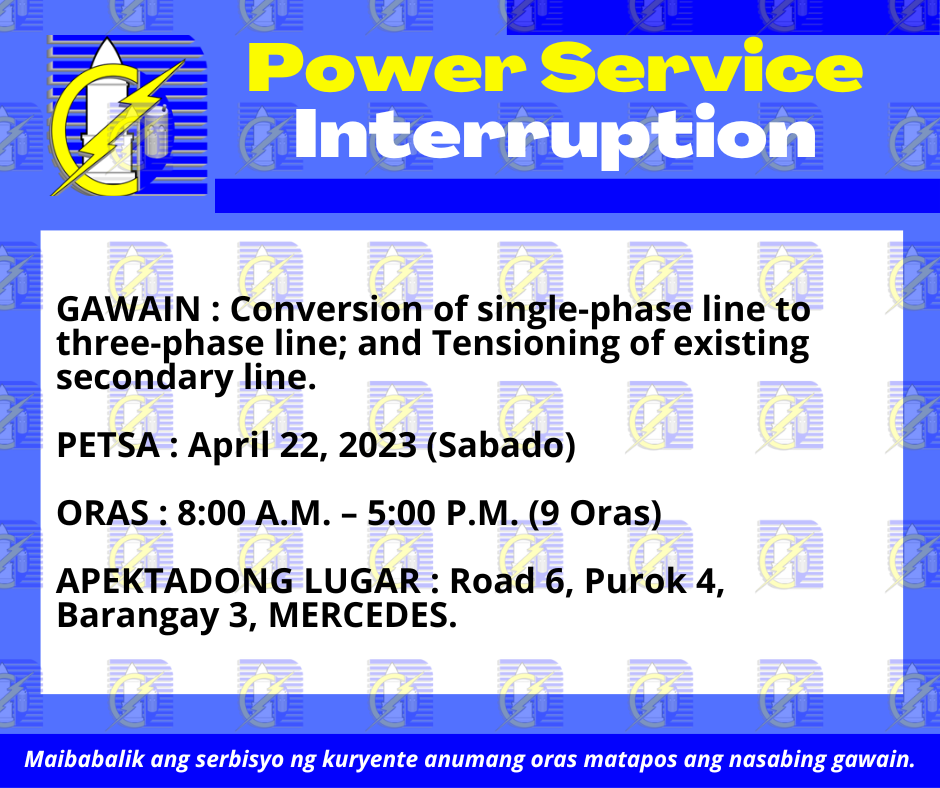 Power Service Interruption

GAWAIN : Conversion of single-phase line to three-phase line; and Tensioning of existing secondary line.

PETSA : April 22, 2023 (Sabado)

ORAS : 8:00 A.M. – 5:00 P.M. (9 Oras)

APEKTADONG LUGAR : Road 6, Purok 4, Barangay 3, MERCEDES.

Maibabalik ang serbisyo ng kuryente anumang oras matapos ang nasabing gawain.